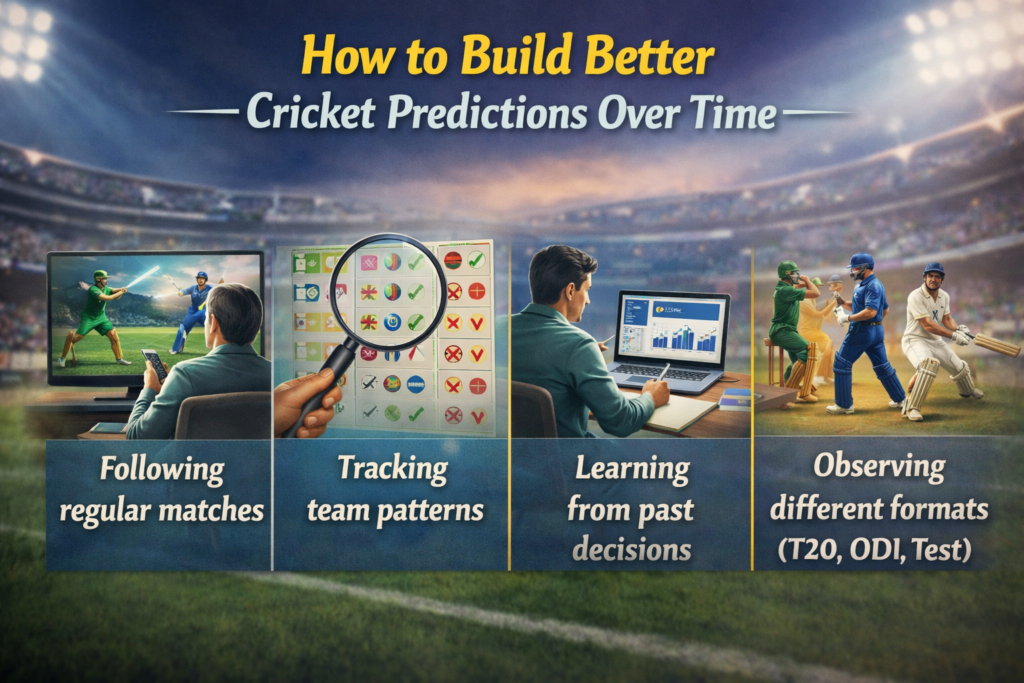 How to Build Better
Cricket Predictions Over Time

Following regular matches

Tracking team patterns

Learning from past decisions

Observing different formats (T20, ODI, Test)